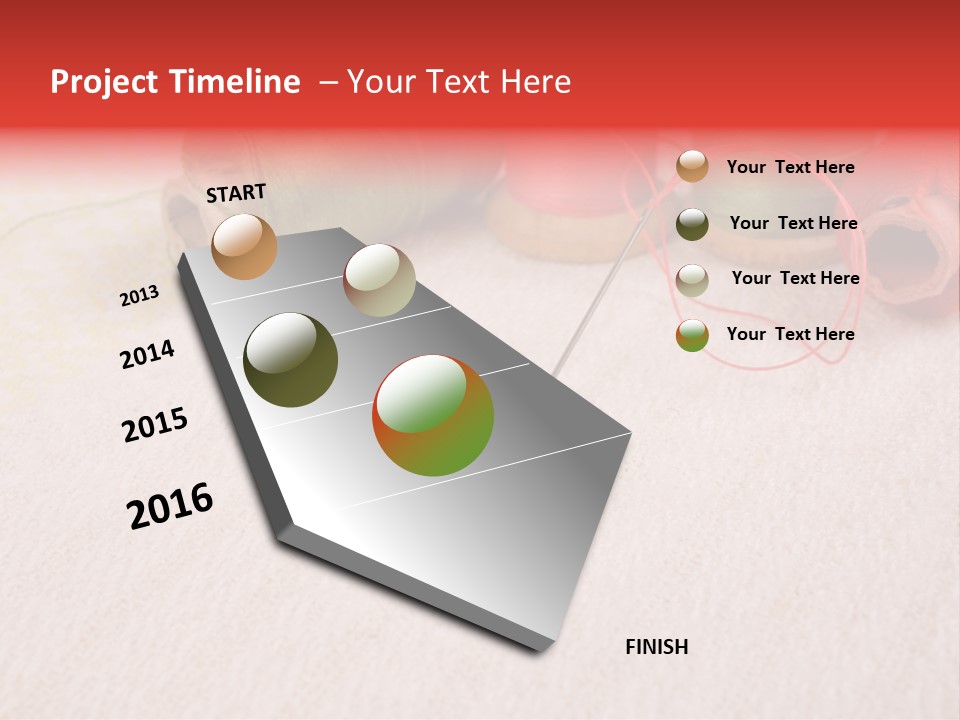 Project Timeline – Your Text Here

START

2013

2014

2015

2016

FINISH

Your Text Here

Your Text Here

Your Text Here

Your Text Here